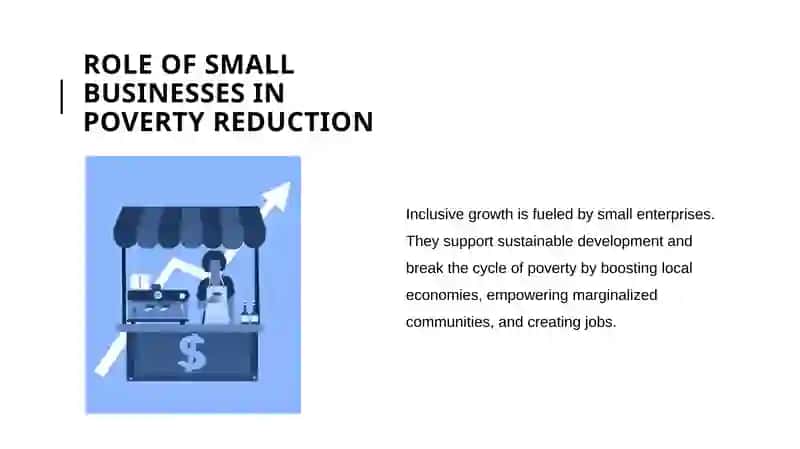 ROLE OF SMALL BUSINESSES IN POVERTY REDUCTION

$

Inclusive growth is fueled by small enterprises. They support sustainable development and break the cycle of poverty by boosting local economies, empowering marginalized communities, and creating jobs.